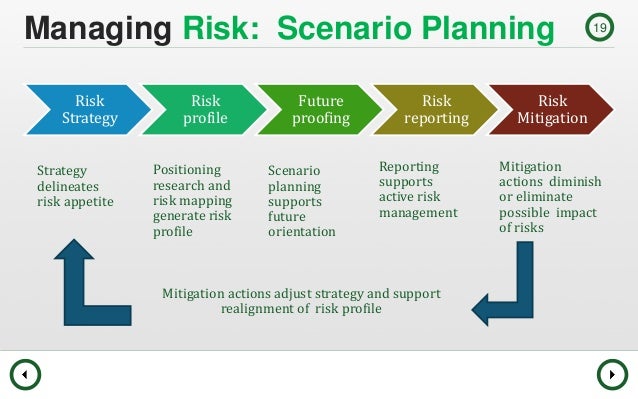 Managing Risk: Scenario Planning

19

Risk Strategy

Risk profile

Future proofing

Risk reporting

Risk Mitigation

Strategy delineates risk appetite

Positioning research and risk mapping generate risk profile

Scenario planning supports future orientation

Reporting supports active risk management

Mitigation actions diminish or eliminate possible impact of risks

Mitigation actions adjust strategy and support realignment of risk profile